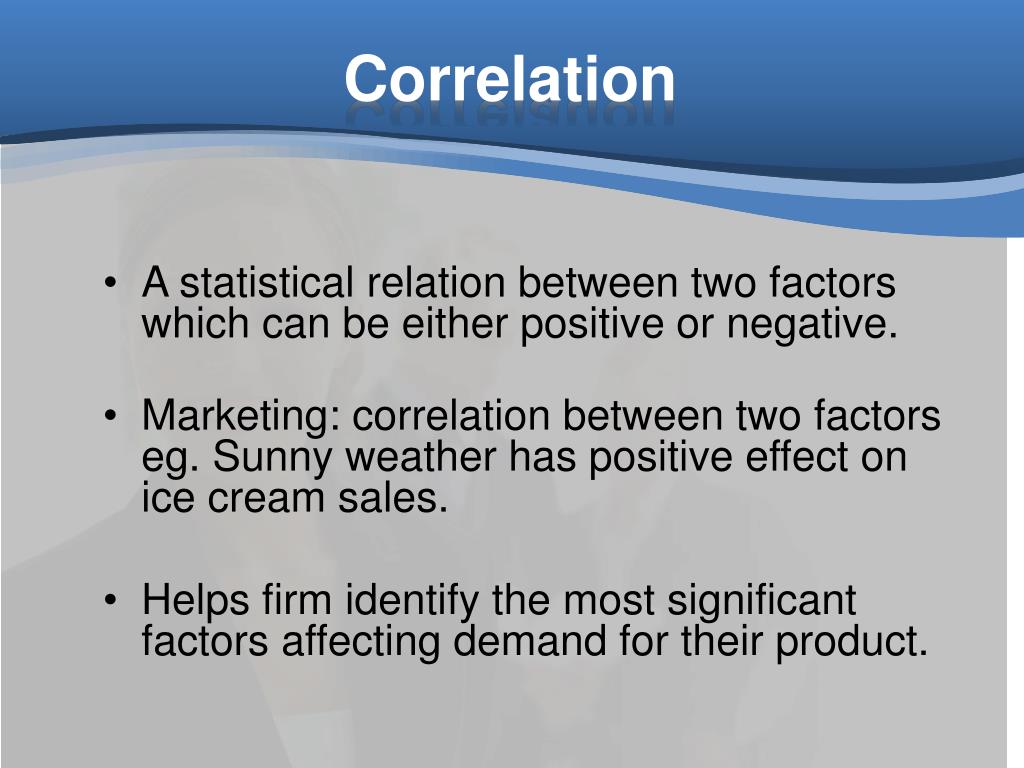 Correlation

• A statistical relation between two factors which can be either positive or negative.

• Marketing: correlation between two factors eg. Sunny weather has positive effect on ice cream sales.

• Helps firm identify the most significant factors affecting demand for their product.